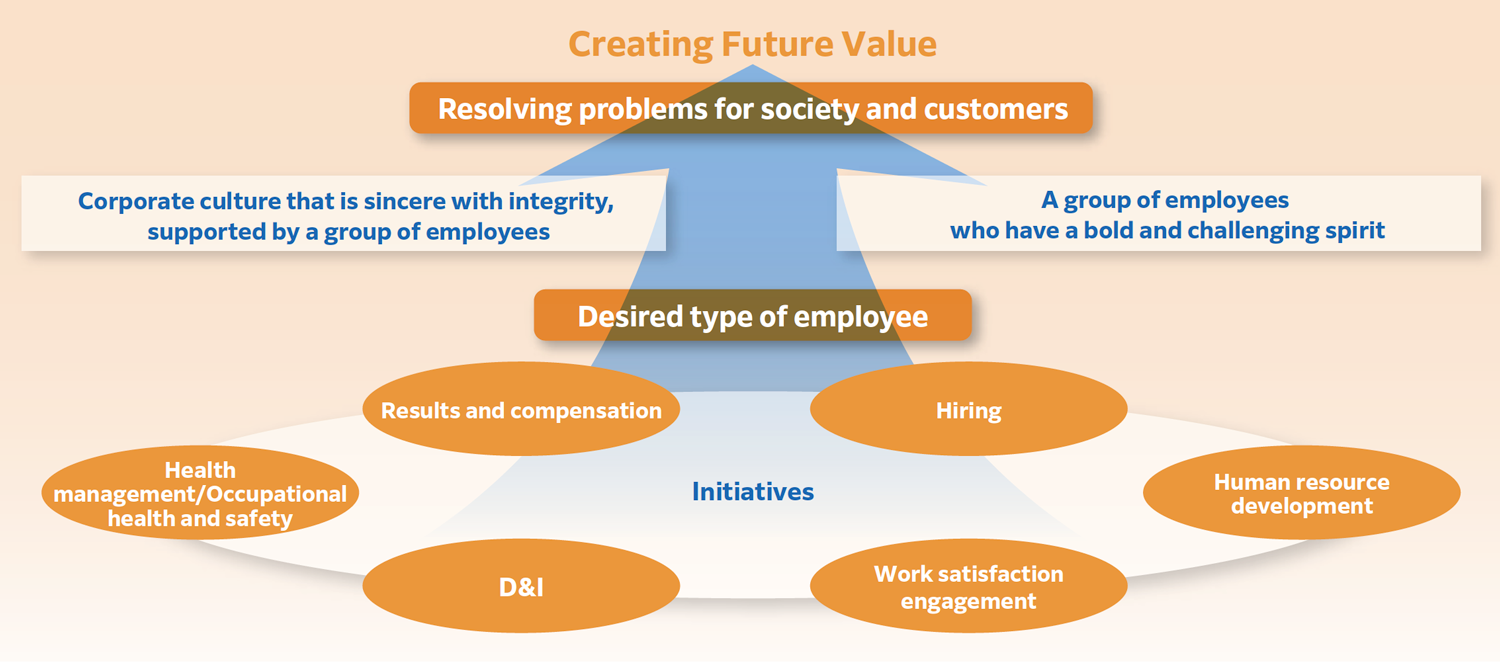 Creating Future Value

Resolving problems for society and customers

Corporate culture that is sincere with integrity, supported by a group of employees

A group of employees who have a bold and challenging spirit

Desired type of employee

Results and compensation

Hiring

Health management/Occupational health and safety

Initiatives

Human resource development

D&I

Work satisfaction engagement